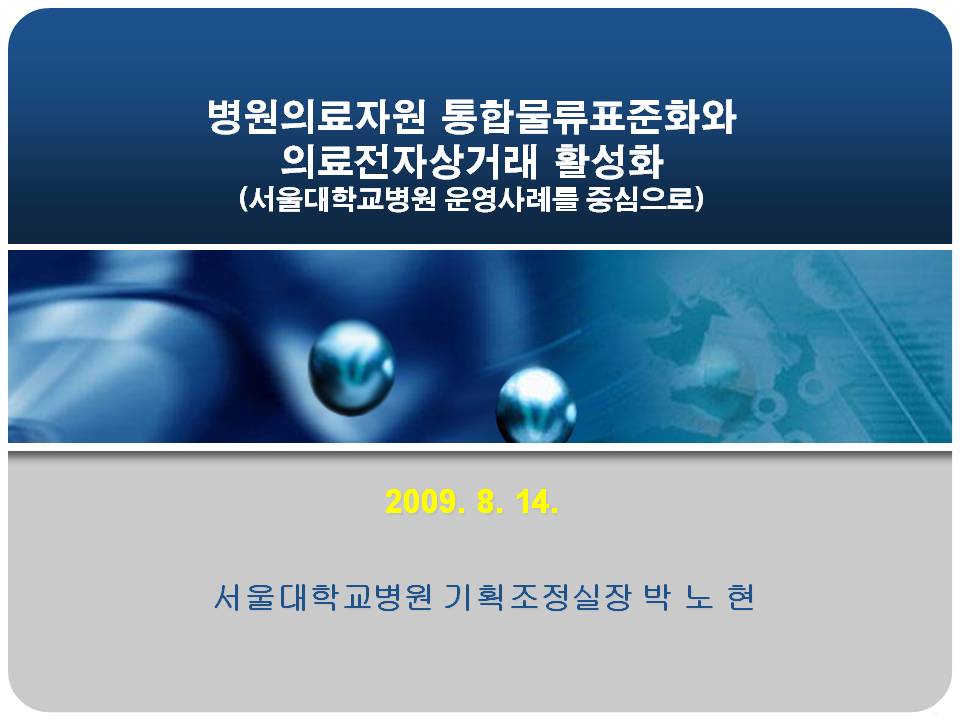 병원의료자원 통합물류표준화와
의료전자상거래 활성화
(서울대학교병원 운영사례를 중심으로)

2009. 8. 14.

서울대학교병원 기획조정실장 박 노 현